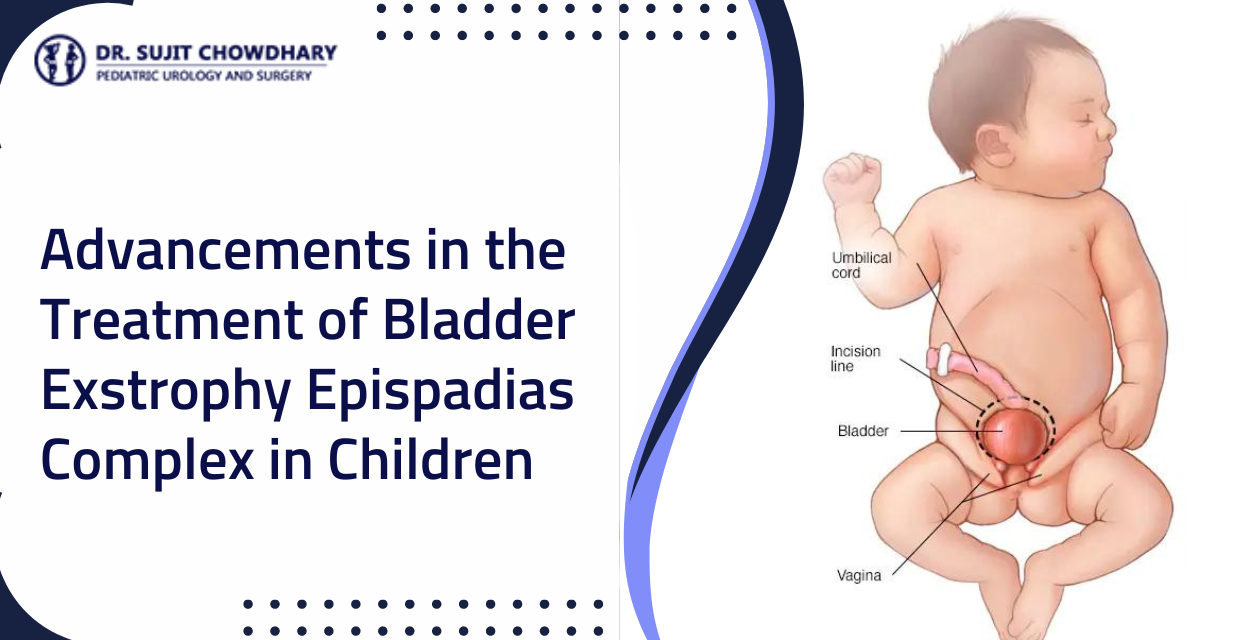 DR. SUJIT CHOWDHARY
PEDIATRIC UROLOGY AND SURGERY

Advancements in the Treatment of Bladder Exstrophy Epispadias Complex in Children

Umbilical cord
Incision line
Bladder
Vagina